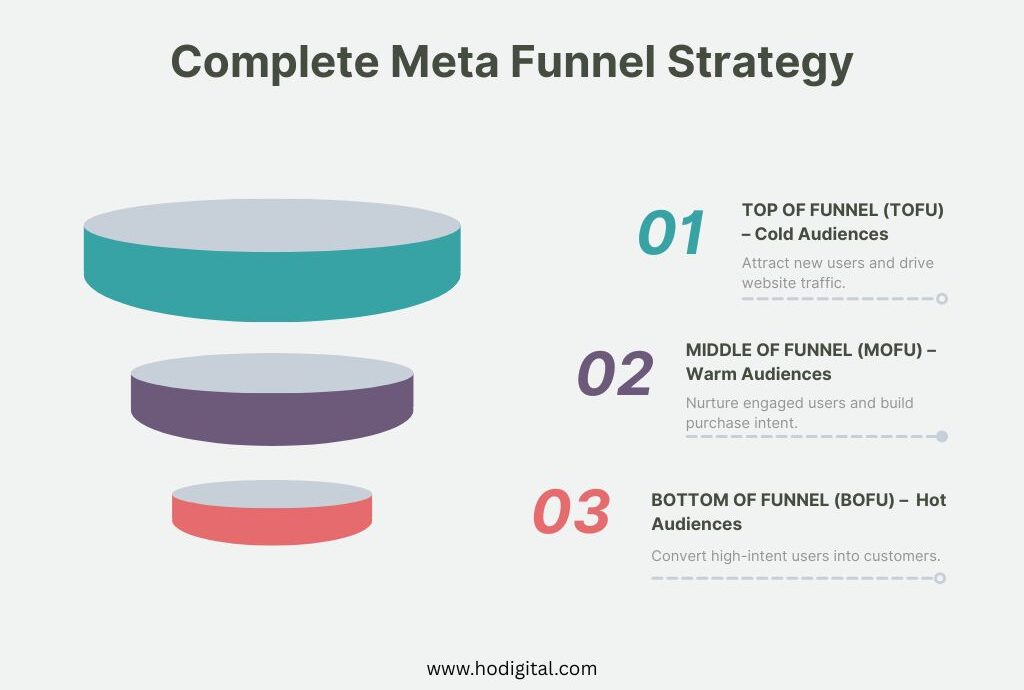 Complete Meta Funnel Strategy

01
TOP OF FUNNEL (TOFU) – Cold Audiences
Attract new users and drive website traffic.

02
MIDDLE OF FUNNEL (MOFU) – Warm Audiences
Nurture engaged users and build purchase intent.

03
BOTTOM OF FUNNEL (BOFU) – Hot Audiences
Convert high-intent users into customers.

www.hodigital.com